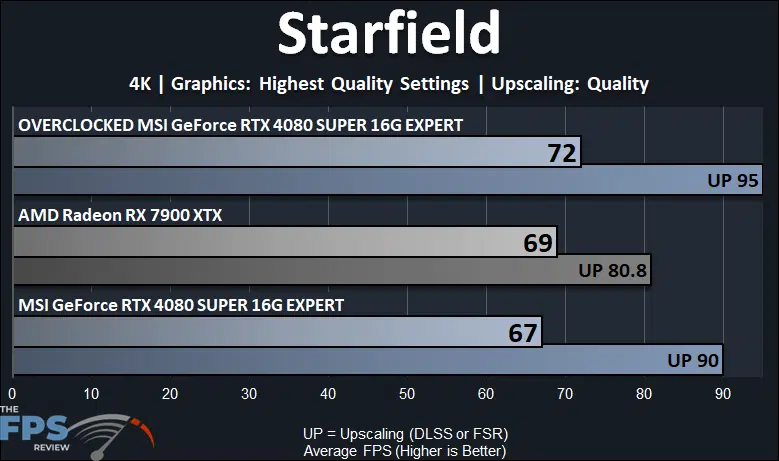 Starfield

4K | Graphics: Highest Quality Settings | Upscaling: Quality

OVERCLOCKED MSI GeForce RTX 4080 SUPER 16G EXPERT
72
UP 95

AMD Radeon RX 7900 XTX
69
UP 80.8

MSI GeForce RTX 4080 SUPER 16G EXPERT
67
UP 90

0 10 20 30 40 50 60 70 80 90

THE FPS REVIEW

UP = Upscaling (DLSS or FSR)
Average FPS (Higher is Better)